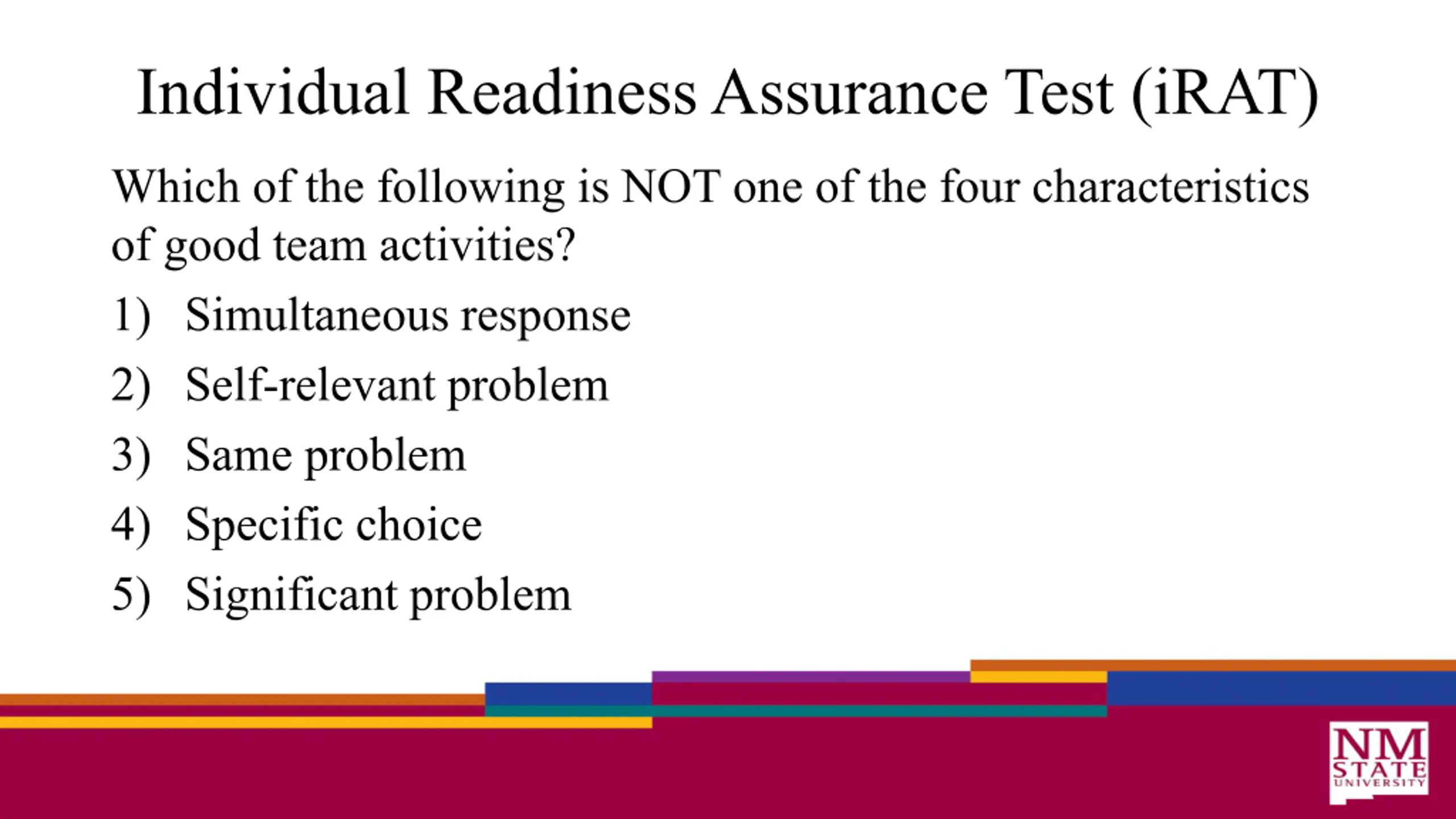 Individual Readiness Assurance Test (iRAT)

Which of the following is NOT one of the four characteristics of good team activities?

1) Simultaneous response
2) Self-relevant problem
3) Same problem
4) Specific choice
5) Significant problem

NM STATE UNIVERSITY